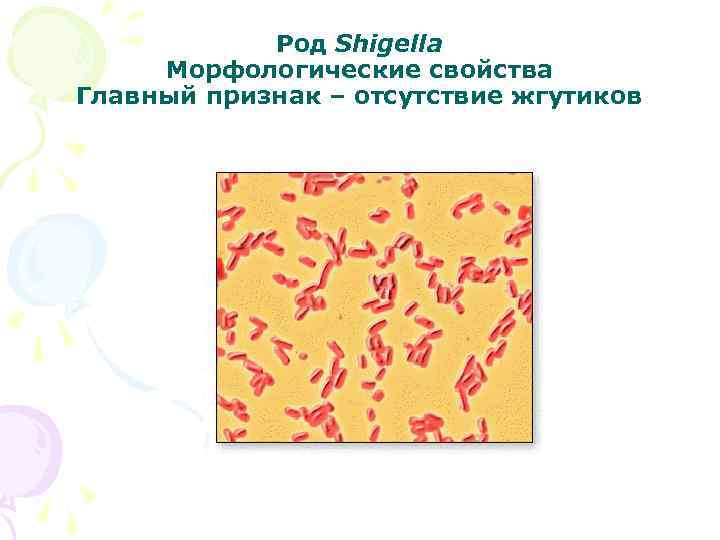 Род Shigella
Морфологические свойства
Главный признак – отсутствие жгутиков